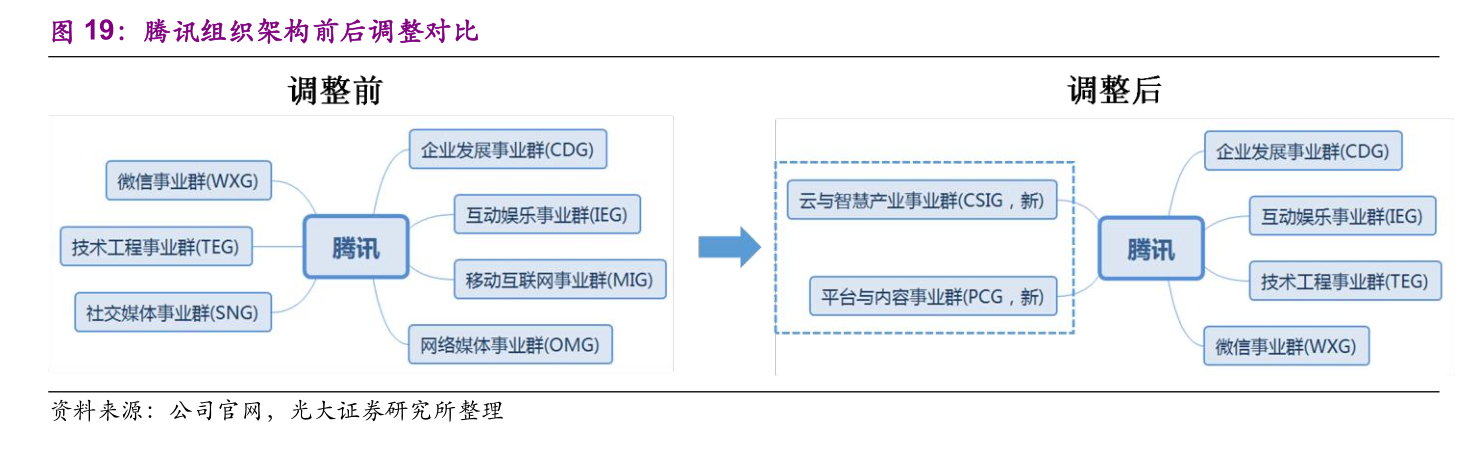 图 19：腾讯组织架构前后调整对比

调整前

微信事业群(WXG)

技术工程事业群(TEG)

社交媒体事业群(SNG)

腾讯

企业发展事业群(CDG)

互动娱乐事业群(IEG)

移动互联网事业群(MIG)

网络媒体事业群(OMG)

调整后

云与智慧产业事业群(CSIG，新)

平台与内容事业群(PCG，新)

腾讯

企业发展事业群(CDG)

互动娱乐事业群(IEG)

技术工程事业群(TEG)

微信事业群(WXG)

资料来源：公司官网，光大证券研究所整理